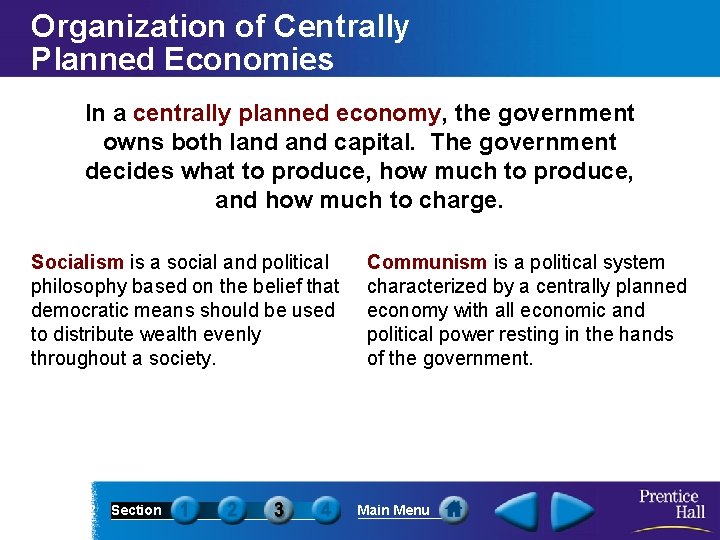 Organization of Centrally Planned Economies

In a centrally planned economy, the government owns both land and capital. The government decides what to produce, how much to produce, and how much to charge.

Socialism is a social and political philosophy based on the belief that democratic means should be used to distribute wealth evenly throughout a society.

Communism is a political system characterized by a centrally planned economy with all economic and political power resting in the hands of the government.

Section 1 2 3 4 Main Menu

Prentice Hall